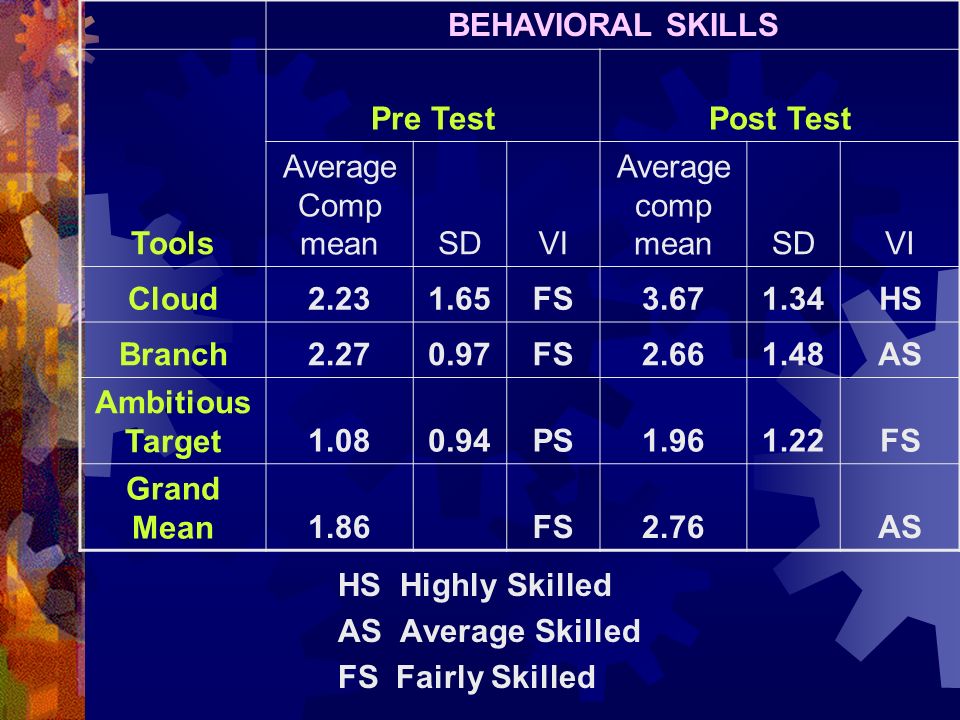 | | BEHAVIORAL SKILLS | | | | | |
|---|---|---|---|---|---|---|
| | Pre Test | | | Post Test | | |
| Tools | Average Comp mean | SD | VI | Average comp mean | SD | VI |
| Cloud | 2.23 | 1.65 | FS | 3.67 | 1.34 | HS |
| Branch | 2.27 | 0.97 | FS | 2.66 | 1.48 | AS |
| Ambitious Target | 1.08 | 0.94 | PS | 1.96 | 1.22 | FS |
| Grand Mean | 1.86 | | FS | 2.76 | | AS |

HS Highly Skilled
AS Average Skilled
FS Fairly Skilled